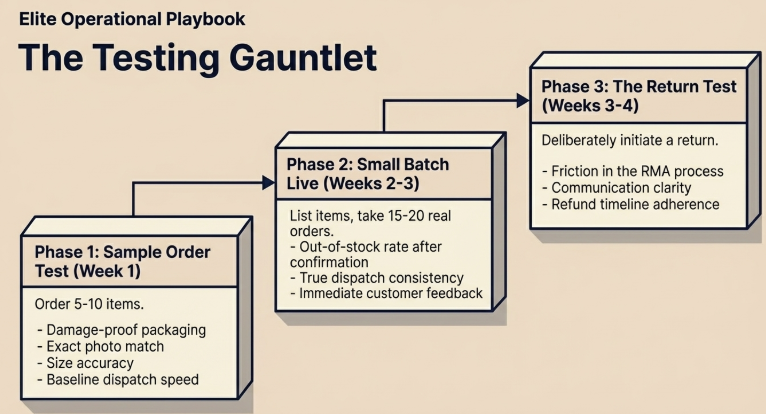 Elite Operational Playbook

The Testing Gauntlet

Phase 1: Sample Order Test (Week 1)

Order 5-10 items.

- Damage-proof packaging
- Exact photo match
- Size accuracy
- Baseline dispatch speed

Phase 2: Small Batch Live (Weeks 2-3)

List items, take 15-20 real orders.
- Out-of-stock rate after confirmation
- True dispatch consistency
- Immediate customer feedback

Phase 3: The Return Test (Weeks 3-4)

Deliberately initiate a return.

- Friction in the RMA process
- Communication clarity
- Refund timeline adherence